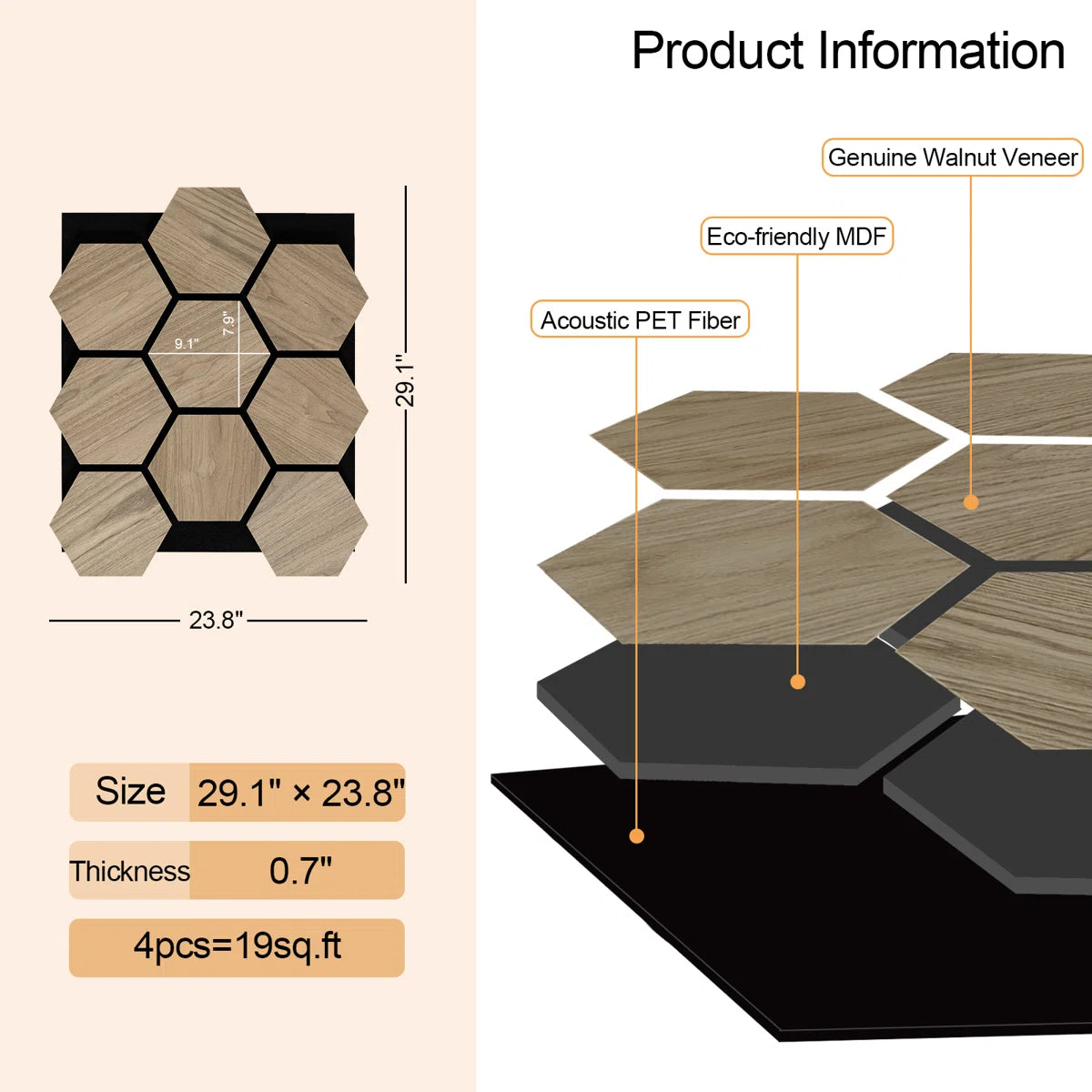 Product Information

Genuine Walnut Veneer

Eco-friendly MDF

Acoustic PET Fiber

9.1"

7.9"

29.1"

23.8"

| Size | 29.1" × 23.8" |
|---|---|
| Thickness | 0.7" |

4pcs=19sq.ft